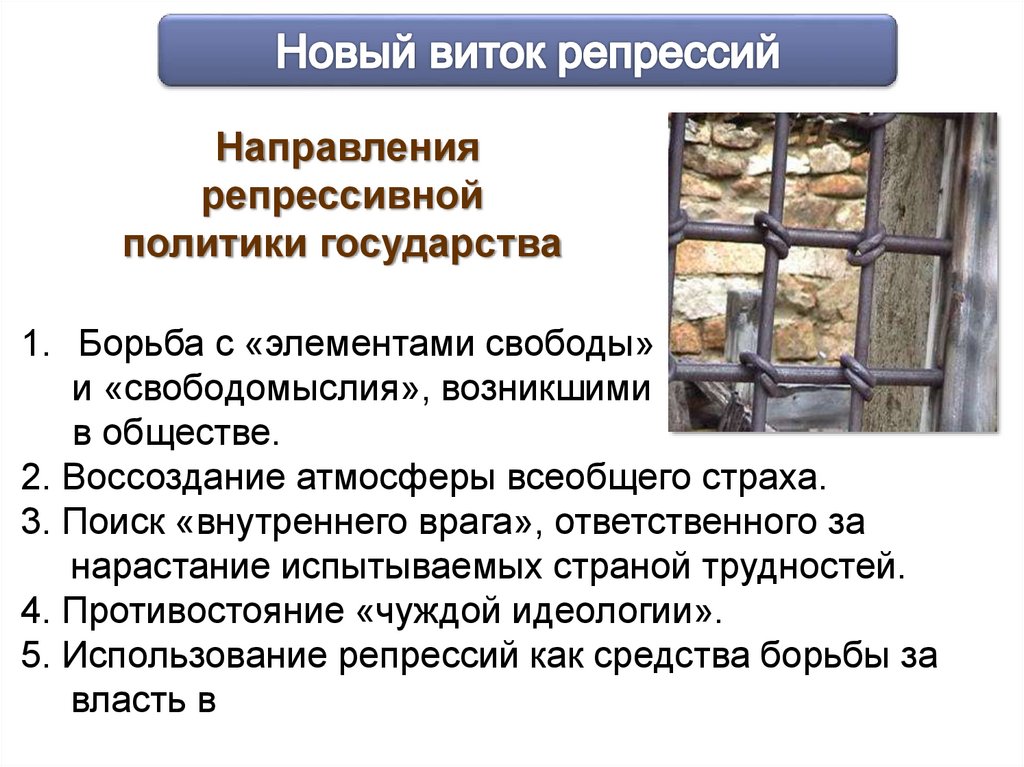 Новый виток репрессий

Направления репрессивной политики государства

1. Борьба с «элементами свободы» и «свободомыслия», возникшими в обществе.
2. Воссоздание атмосферы всеобщего страха.
3. Поиск «внутреннего врага», ответственного за нарастание испытываемых страной трудностей.
4. Противостояние «чуждой идеологии».
5. Использование репрессий как средства борьбы за власть в